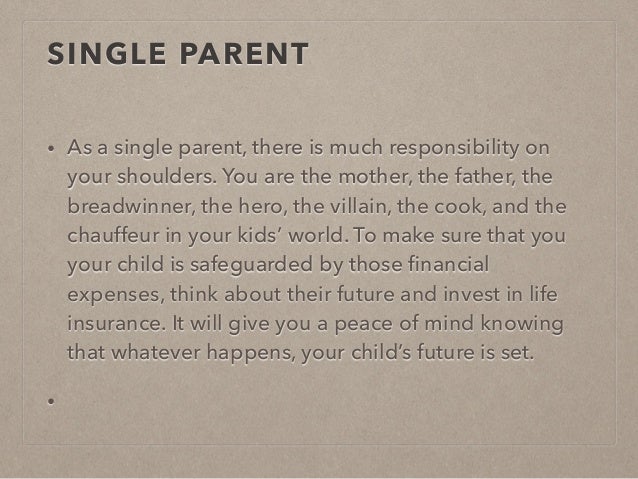 SINGLE PARENT

• As a single parent, there is much responsibility on your shoulders. You are the mother, the father, the breadwinner, the hero, the villain, the cook, and the chauffeur in your kids' world. To make sure that you your child is safeguarded by those financial expenses, think about their future and invest in life insurance. It will give you a peace of mind knowing that whatever happens, your child's future is set.

•